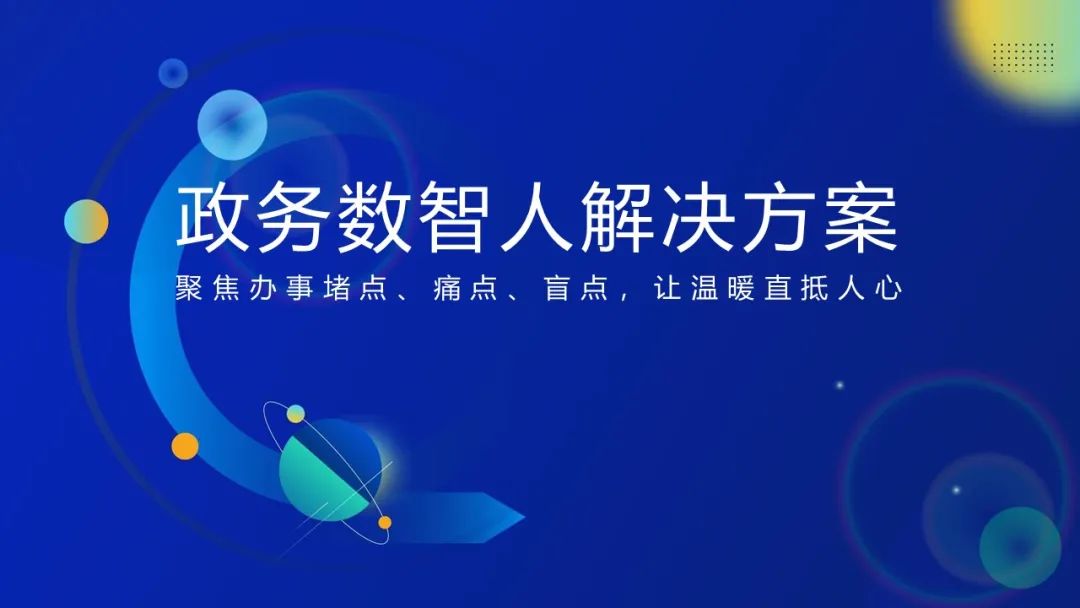 政务数智人解决方案

聚焦办事堵点、痛点、盲点，让温暖直抵人心